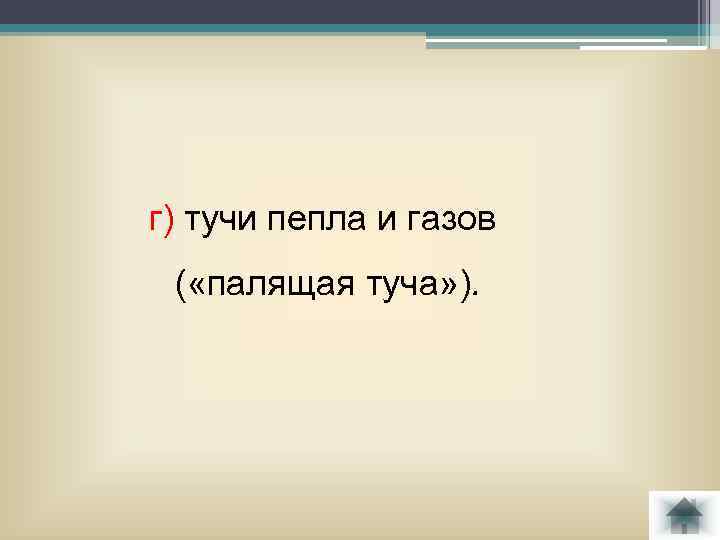 г) тучи пепла и газов

(«палящая туча»).